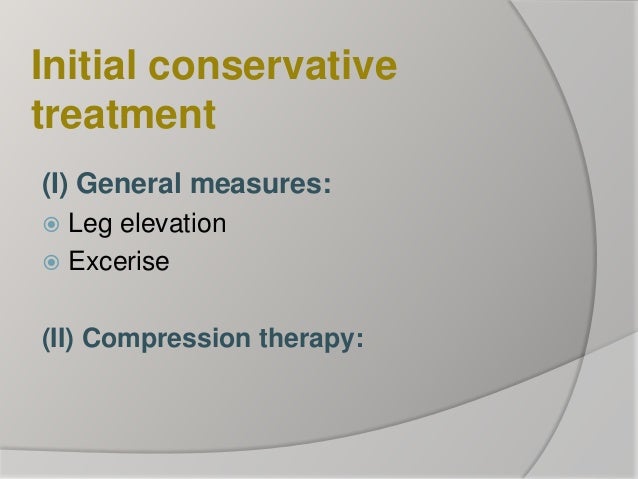 Initial conservative treatment

(I) General measures:
Leg elevation
Excerise

(II) Compression therapy: